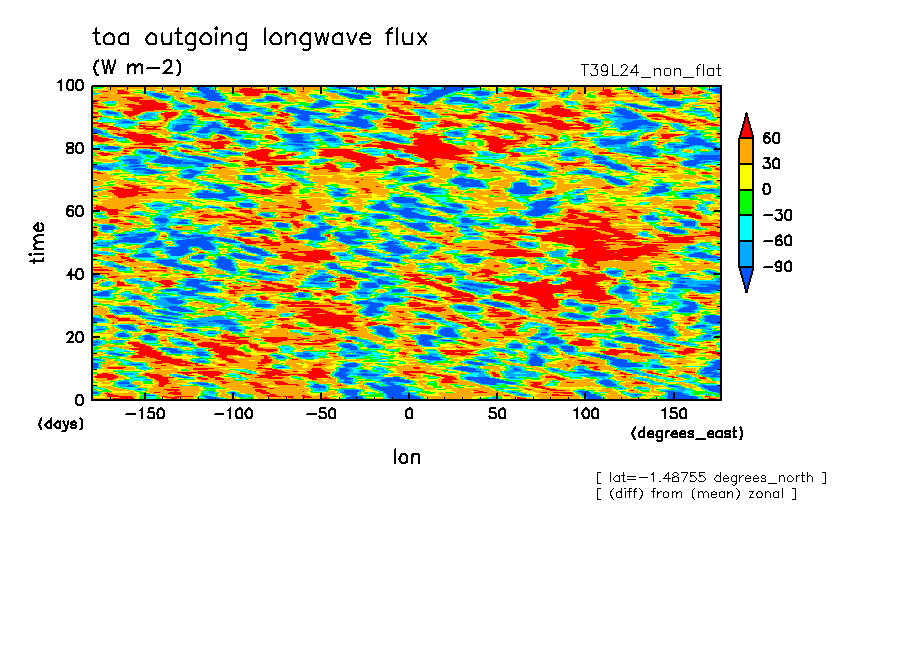 toa outgoing longwave flux
(W m−2)
T39L24_non_flat

100
80
60
40
20
0
time
(days)

−150 −100 −50 0 50 100 150
(degrees_east)
lon

60
30
0
−30
−60
−90

[ lat=−1.48755 degrees_north ]
[ (diff) from (mean) zonal ]